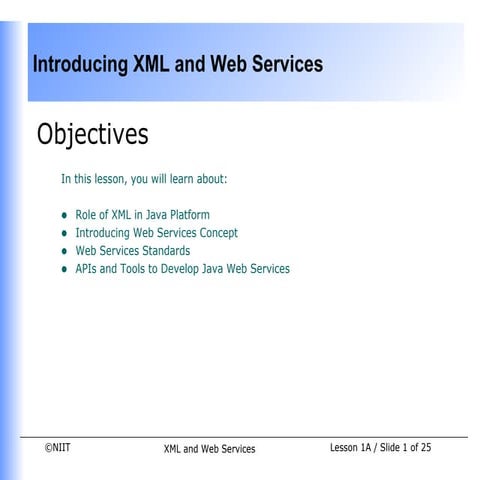 Introducing XML and Web Services

Objectives

In this lesson, you will learn about:

- Role of XML in Java Platform
- Introducing Web Services Concept
- Web Services Standards
- APIs and Tools to Develop Java Web Services

©NIIT XML and Web Services Lesson 1A / Slide 1 of 25